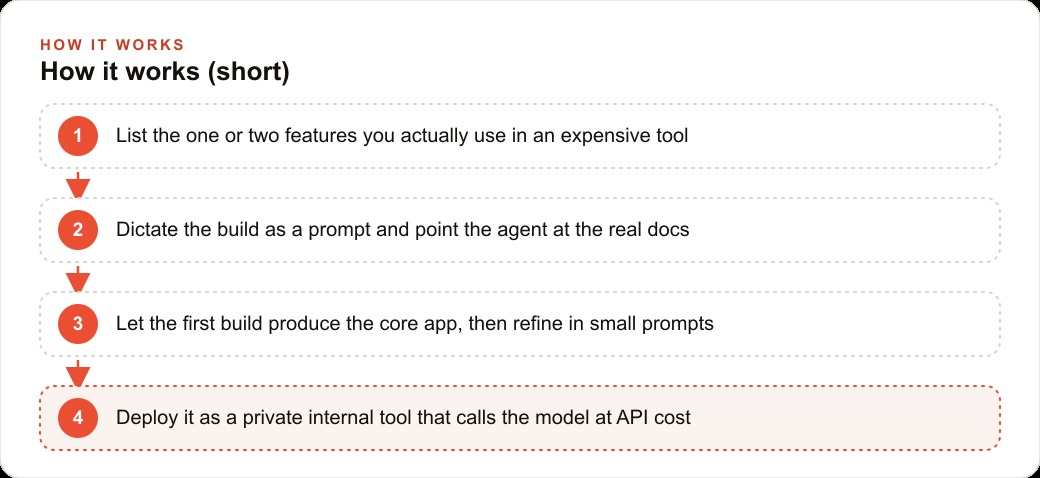 HOW IT WORKS
How it works (short)

1 List the one or two features you actually use in an expensive tool

2 Dictate the build as a prompt and point the agent at the real docs

3 Let the first build produce the core app, then refine in small prompts

4 Deploy it as a private internal tool that calls the model at API cost